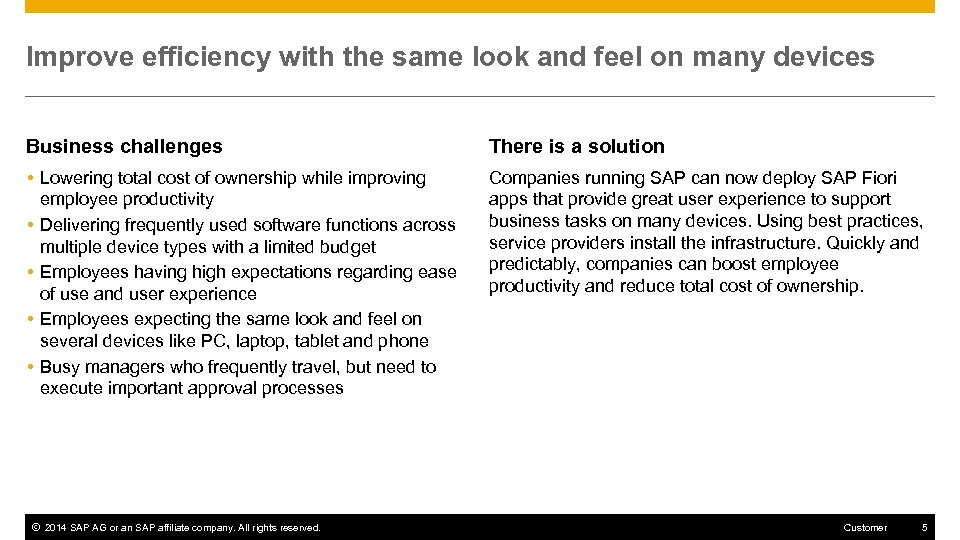 Improve efficiency with the same look and feel on many devices

Business challenges

• Lowering total cost of ownership while improving employee productivity
• Delivering frequently used software functions across multiple device types with a limited budget
• Employees having high expectations regarding ease of use and user experience
• Employees expecting the same look and feel on several devices like PC, laptop, tablet and phone
• Busy managers who frequently travel, but need to execute important approval processes

There is a solution

Companies running SAP can now deploy SAP Fiori apps that provide great user experience to support business tasks on many devices. Using best practices, service providers install the infrastructure. Quickly and predictably, companies can boost employee productivity and reduce total cost of ownership.

© 2014 SAP AG or an SAP affiliate company. All rights reserved.

Customer

5